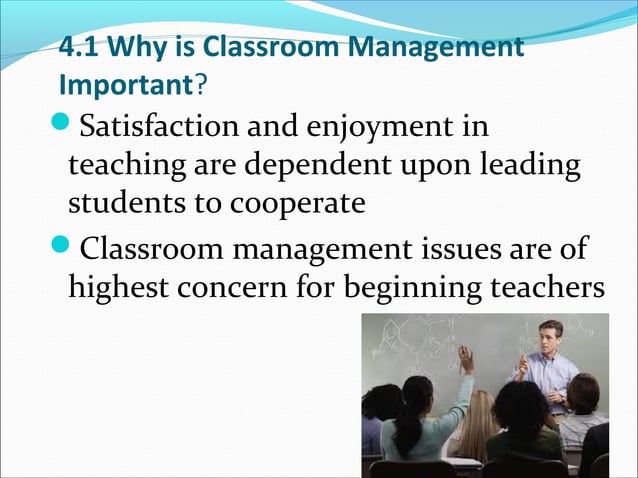 4.1 Why is Classroom Management Important?

Satisfaction and enjoyment in teaching are dependent upon leading students to cooperate

Classroom management issues are of highest concern for beginning teachers